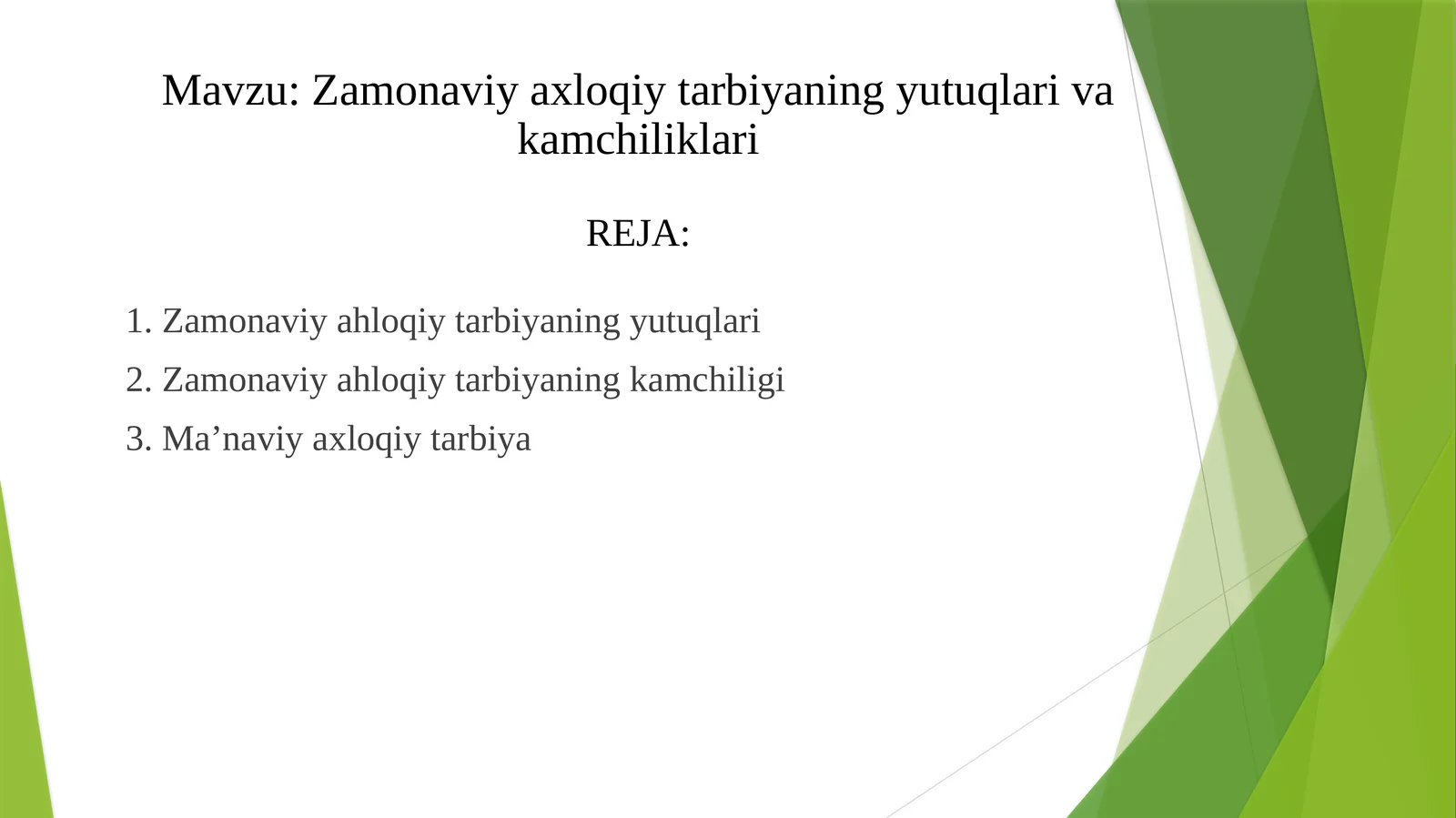 Mavzu: Zamonaviy axloqiy tarbiyaning yutuqlari va kamchiliklari

REJA:

1. Zamonaviy ahloqiy tarbiyaning yutuqlari
2. Zamonaviy ahloqiy tarbiyaning kamchiligi
3. Ma’naviy axloqiy tarbiya